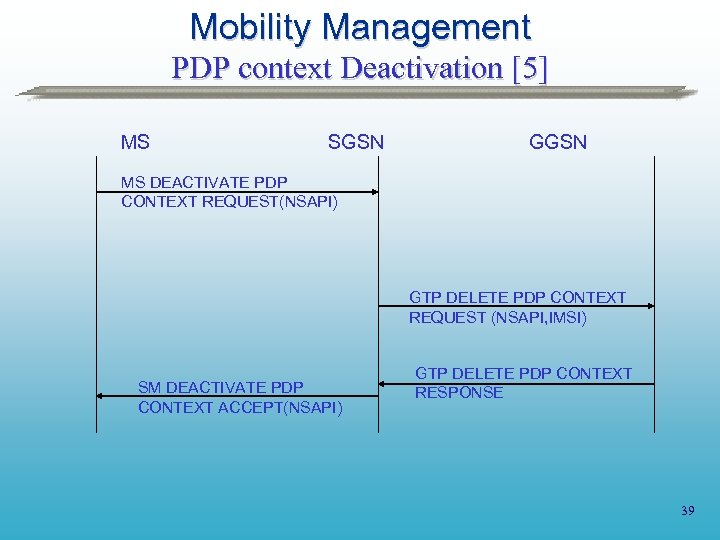 Mobility Management
PDP context Deactivation [5]

MS

SGSN

GGSN

MS DEACTIVATE PDP CONTEXT REQUEST(NSAPI)

GTP DELETE PDP CONTEXT REQUEST (NSAPI,IMSI)

GTP DELETE PDP CONTEXT RESPONSE

SM DEACTIVATE PDP CONTEXT ACCEPT(NSAPI)

39